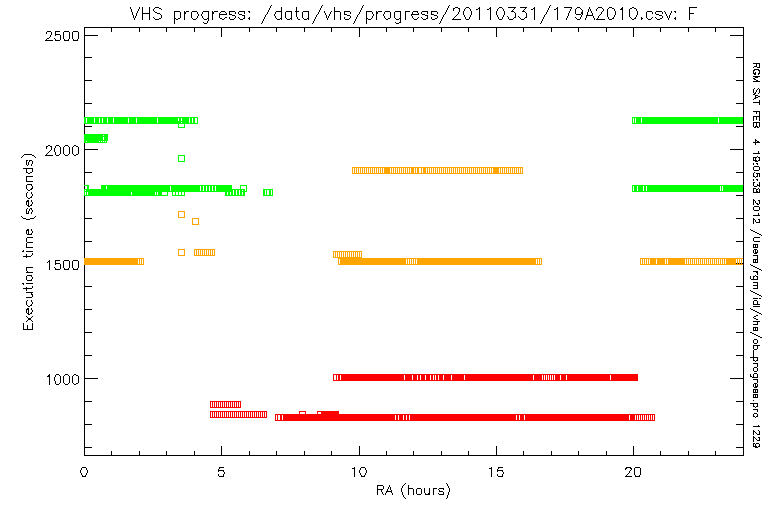 VHS progress: /data/vhs/progress/20110331/179A2010.csv: F

2500
2000
1500
1000

Execution time (seconds)

0
5
10
15
20

RA (hours)

RGM SAT FEB 4 19:05:38 2012 /Users/rgm/idl/vhs/ob_progress.pro 1229